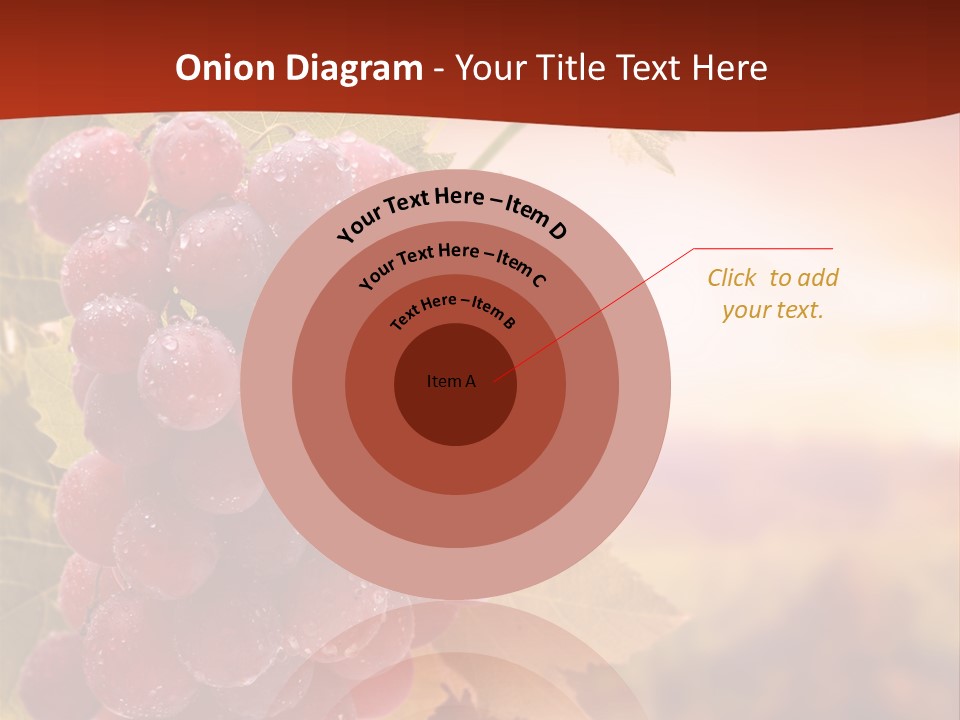 Onion Diagram - Your Title Text Here

Your Text Here – Item D

Your Text Here – Item C

Text Here – Item B

Item A

Click to add your text.